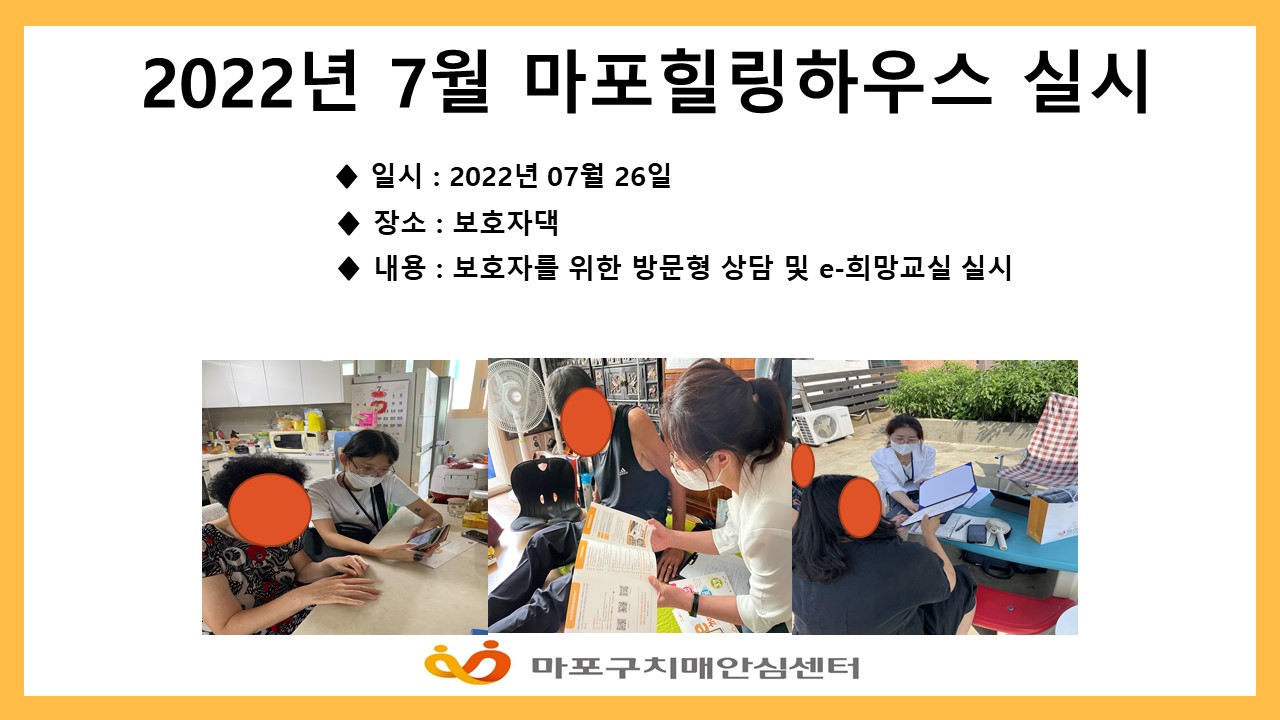 2022년 7월 마포힐링하우스 실시

◆ 일시 : 2022년 07월 26일

◆ 장소 : 보호자댁

◆ 내용 : 보호자를 위한 방문형 상담 및 e-희망교실 실시

마포구치매안심센터